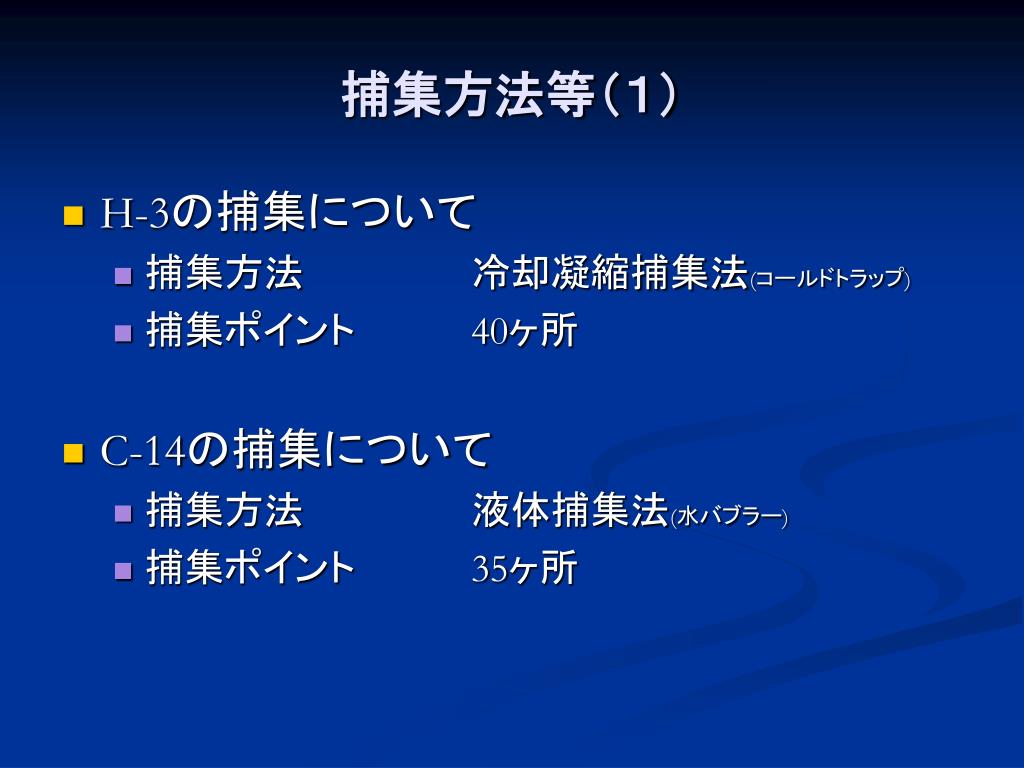 捕集方法等（1）

H-3の捕集について

捕集方法　冷却凝縮捕集法(コールドトラップ)

捕集ポイント　40ヶ所

C-14の捕集について

捕集方法　液体捕集法(水バブラー)

捕集ポイント　35ヶ所